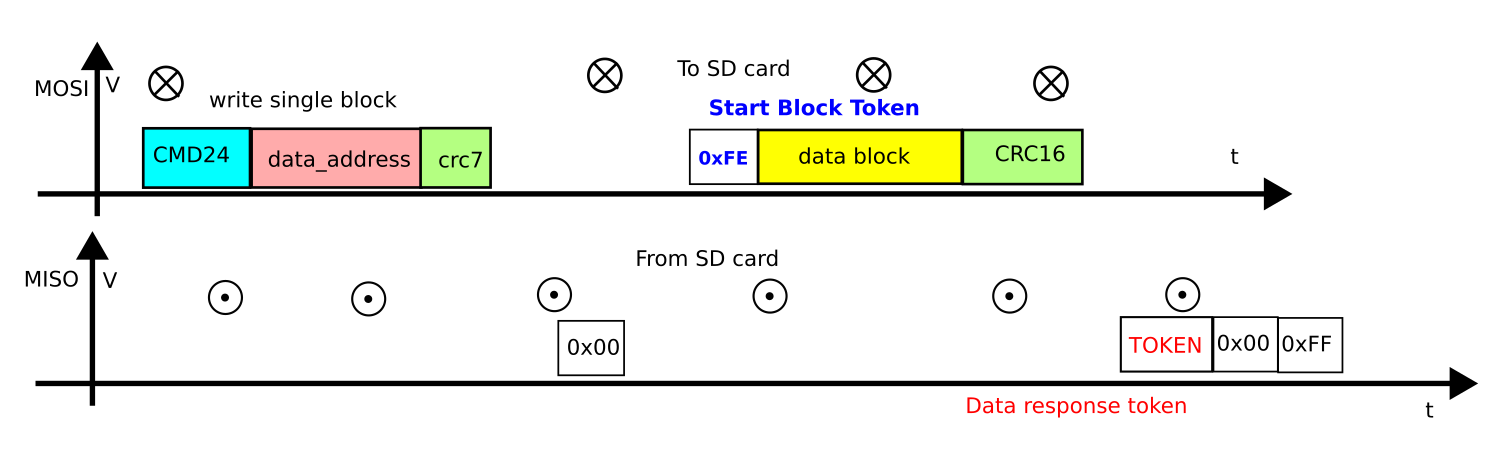 MOSI V

write single block

To SD card

Start Block Token

CMD24 data_address crc7

0xFE data block CRC16

t

MISO V

From SD card

0x00

TOKEN 0x00 0xFF

Data response token

t